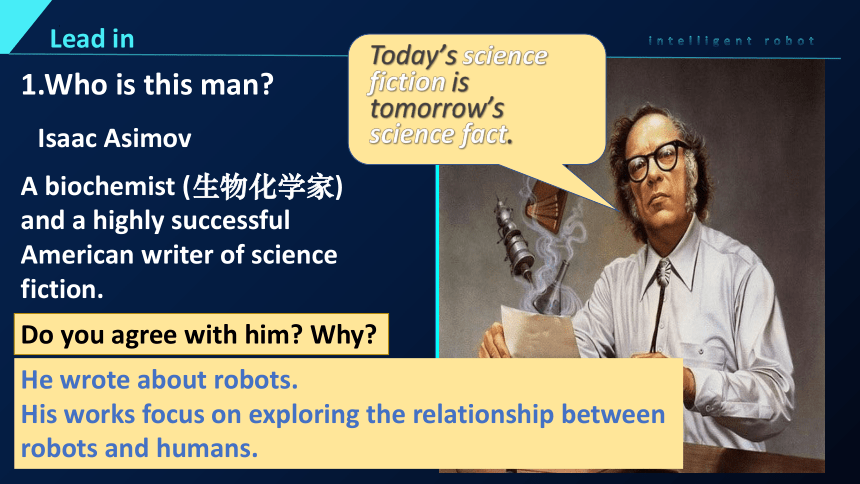 Lead in

intelligent robot

1.Who is this man?

Isaac Asimov

A biochemist (生物化学家) and a highly successful American writer of science fiction.

Today's science fiction is tomorrow's science fact.

Do you agree with him? Why?

He wrote about robots.
His works focus on exploring the relationship between robots and humans.